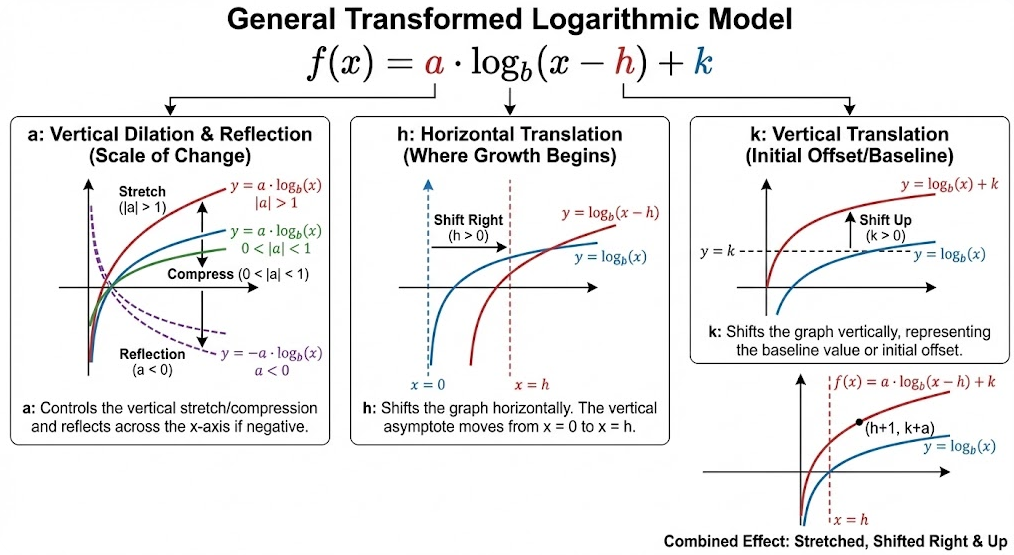 General Transformed Logarithmic Model

$f(x) = a \cdot \log_b(x - h) + k$

a: Vertical Dilation & Reflection (Scale of Change)

Stretch (|a| > 1)

$y = a \cdot \log_b(x)$
$|a| > 1$

$y = a \cdot \log_b(x)$
$0 < |a| < 1$

Compress (0 < |a| < 1)

Reflection (a < 0)

$y = -a \cdot \log_b(x)$
$a < 0$

a: Controls the vertical stretch/compression and reflects across the x-axis if negative.

h: Horizontal Translation (Where Growth Begins)

Shift Right (h > 0)

$y = \log_b(x - h)$

$y = \log_b(x)$

$x = 0$

$x = h$

h: Shifts the graph horizontally. The vertical asymptote moves from x = 0 to x = h.

k: Vertical Translation (Initial Offset/Baseline)

$y = \log_b(x) + k$

Shift Up (k > 0)

$y = k$

$y = \log_b(x)$

k: Shifts the graph vertically, representing the baseline value or initial offset.

$f(x) = a \cdot \log_b(x - h) + k$

(h+1, k+a)

$y = \log_b(x)$

$x = h$

Combined Effect: Stretched, Shifted Right & Up